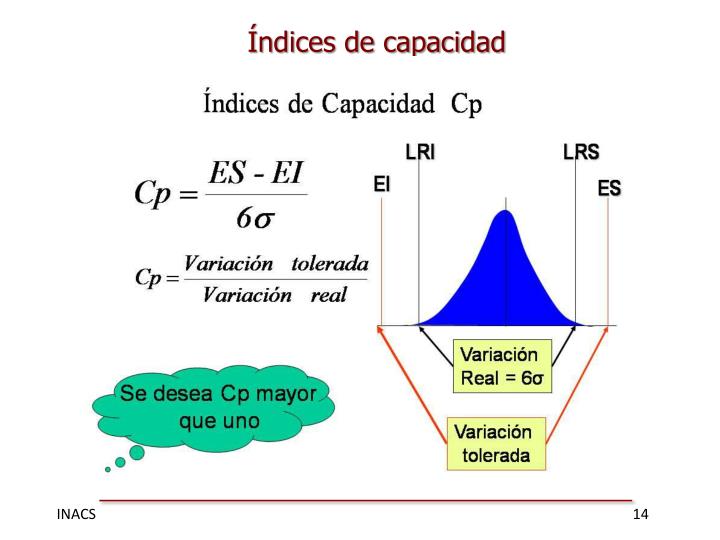 Índices de capacidad

Índices de Capacidad Cp

$Cp = \frac{ES - EI}{6\sigma}$

$Cp = \frac{Variación \quad tolerada}{Variación \quad real}$

LRI
LRS
EI
ES

Variación
Real = 6σ

Variación
tolerada

Se desea Cp mayor que uno

INACS
14